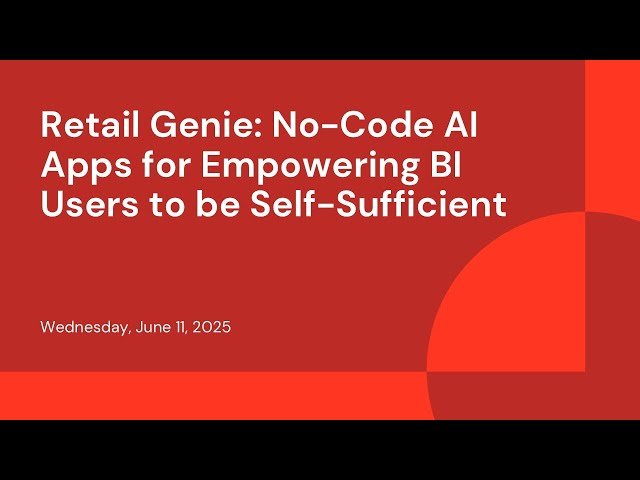 Retail Genie: No-Code AI Apps for Empowering BI Users to be Self-Sufficient

Wednesday, June 11, 2025